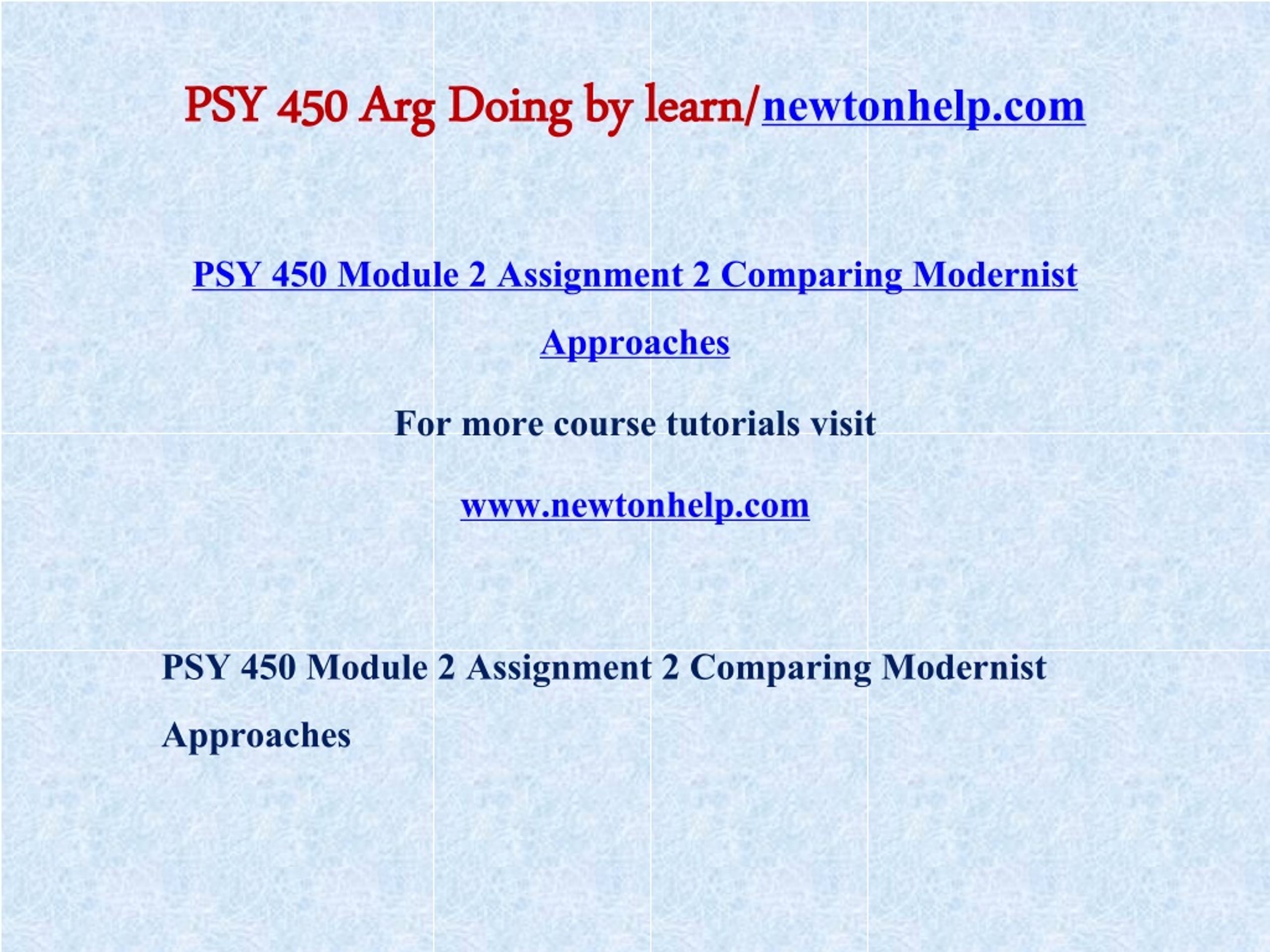 PSY 450 Arg Doing by learn/newtonhelp.com

PSY 450 Module 2 Assignment 2 Comparing Modernist Approaches

For more course tutorials visit

www.newtonhelp.com

PSY 450 Module 2 Assignment 2 Comparing Modernist Approaches